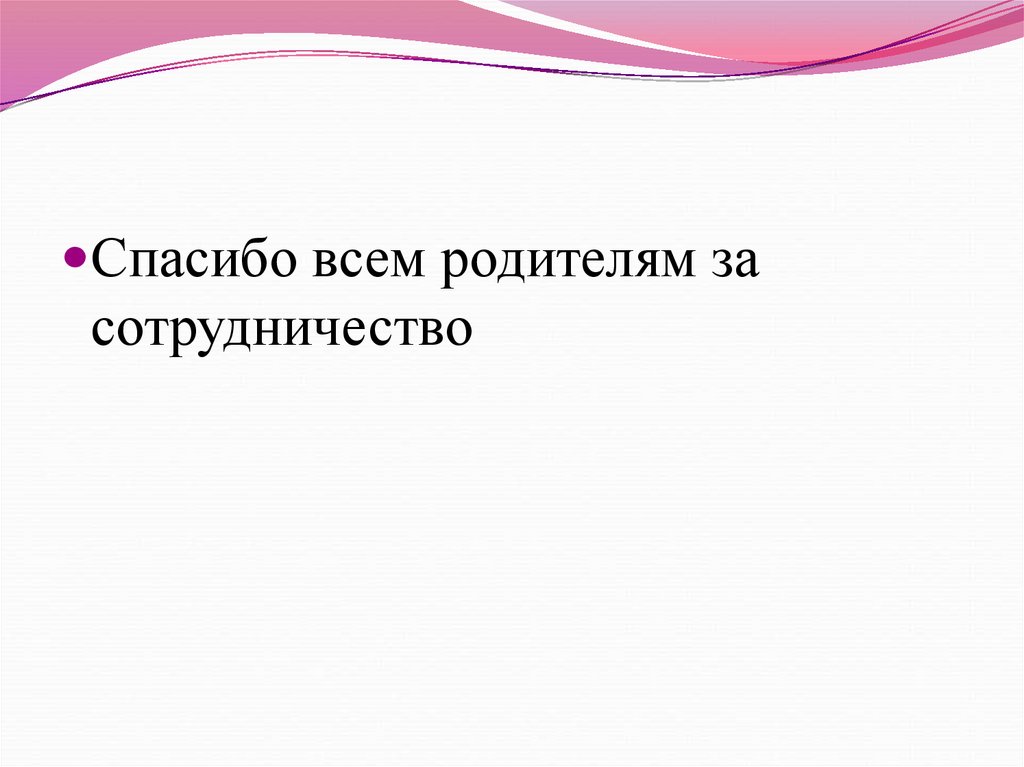 Спасибо всем родителям за сотрудничество